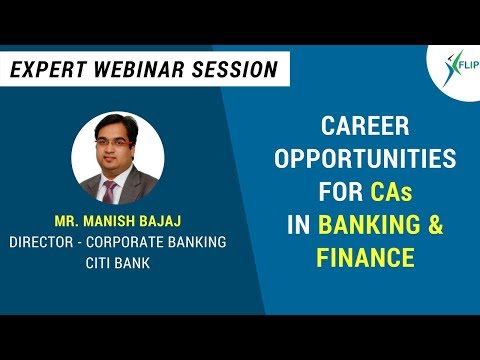 EXPERT WEBINAR SESSION

FLIP

MR. MANISH BAJAJ
DIRECTOR - CORPORATE BANKING
CITI BANK

CAREER OPPORTUNITIES FOR CAs IN BANKING & FINANCE